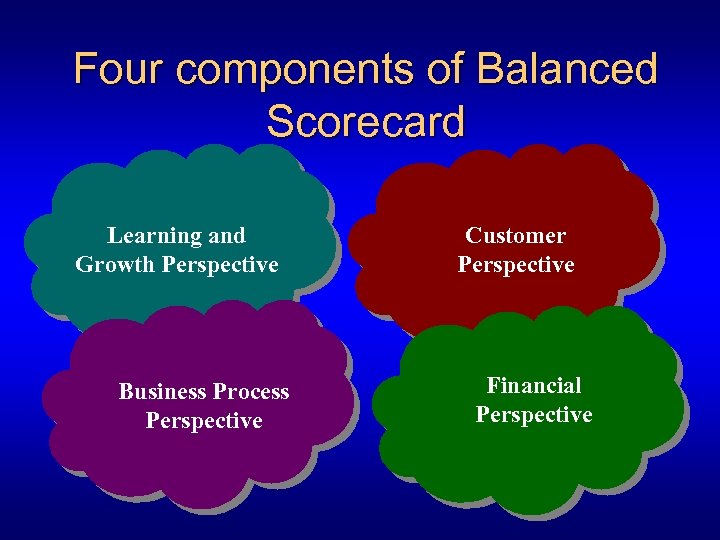 Four components of Balanced Scorecard

Learning and Growth Perspective

Customer Perspective

Business Process Perspective

Financial Perspective